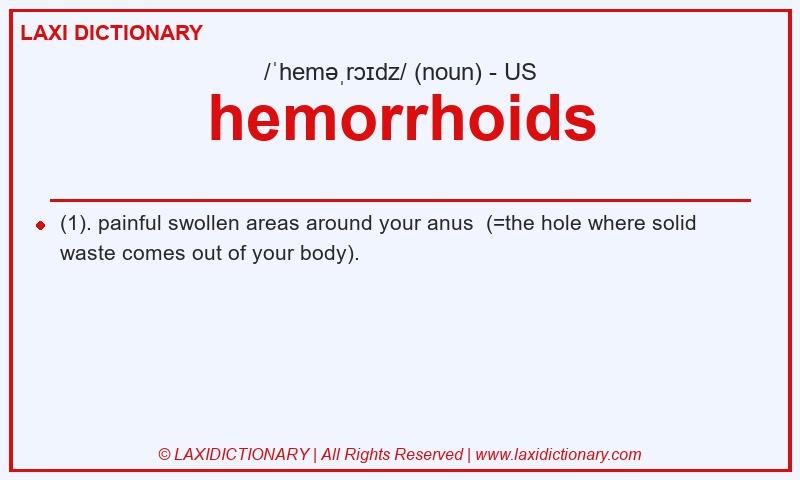 LAXI DICTIONARY

/ˈheməˌrɔɪdz/ (noun) - US

hemorrhoids

(1). painful swollen areas around your anus (=the hole where solid waste comes out of your body).

© LAXIDICTIONARY | All Rights Reserved | www.laxidictionary.com